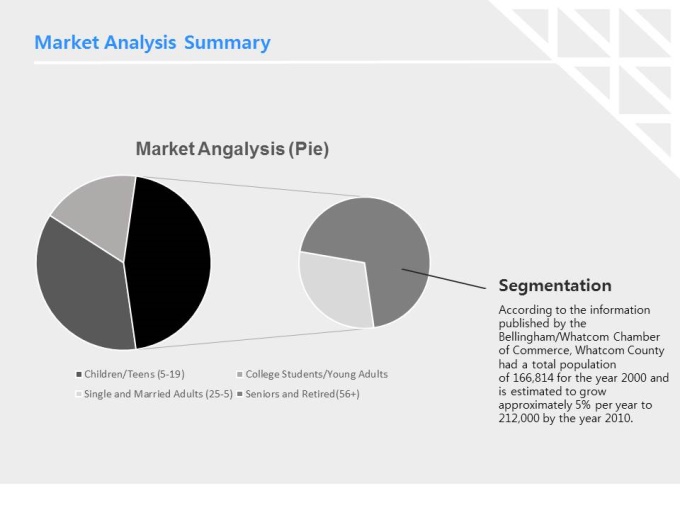 Market Analysis Summary

Market Angalysis (Pie)

Children/Teens (5-19)
College Students/Young Adults
Single and Married Adults (25-5)
Seniors and Retired(56+)

Segmentation

According to the information published by the Bellingham/Whatcom Chamber of Commerce, Whatcom County had a total population of 166,814 for the year 2000 and is estimated to grow approximately 5% per year to 212,000 by the year 2010.